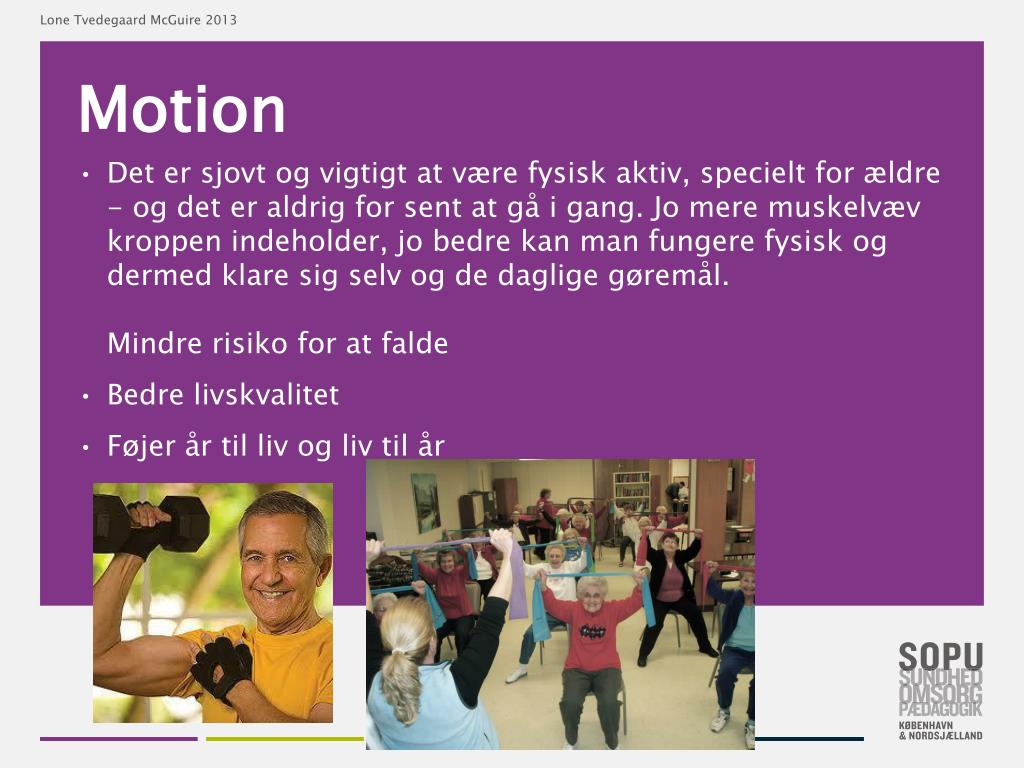 Lone Tvedegaard McGuire 2013

Motion

• Det er sjovt og vigtigt at være fysisk aktiv, specielt for ældre - og det er aldrig for sent at gå i gang. Jo mere muskelvæv kroppen indeholder, jo bedre kan man fungere fysisk og dermed klare sig selv og de daglige gøremål.

Mindre risiko for at falde

• Bedre livskvalitet

• Føjer år til liv og liv til år

SOPU
SUNDHED
OMSORG
PÆDAGOGIK
KØBENHAVN
& NORDSJÆLLAND